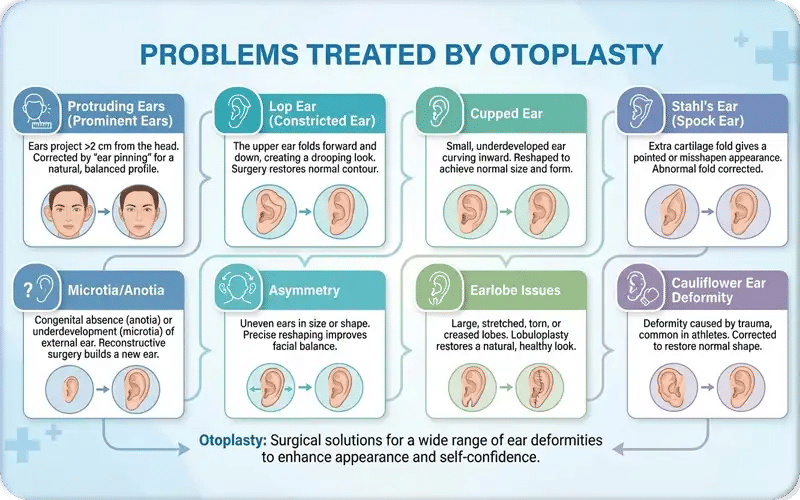 PROBLEMS TREATED BY OTOPLASTY

Protruding Ears (Prominent Ears)

Ears project >2 cm from the head. Corrected by "ear pinning" for a natural, balanced profile.

Lop Ear (Constricted Ear)

The upper ear folds forward and down, creating a drooping look. Surgery restores normal contour.

Cupped Ear

Small, underdeveloped ear curving inward. Reshaped to achieve normal size and form.

Stahl's Ear (Spock Ear)

Extra cartilage fold gives a pointed or misshapen appearance. Abnormal fold corrected.

Microtia/Anotia

Congenital absence (anotia) or underdevelopment (microtia) of external ear. Reconstructive surgery builds a new ear.

Asymmetry

Uneven ears in size or shape. Precise reshaping improves facial balance.

Earlobe Issues

Large, stretched, torn, or creased lobes. Lobuloplasty restores a natural, healthy look.

Cauliflower Ear Deformity

Deformity caused by trauma, common in athletes. Corrected to restore normal shape.

Otoplasty: Surgical solutions for a wide range of ear deformities to enhance appearance and self-confidence.